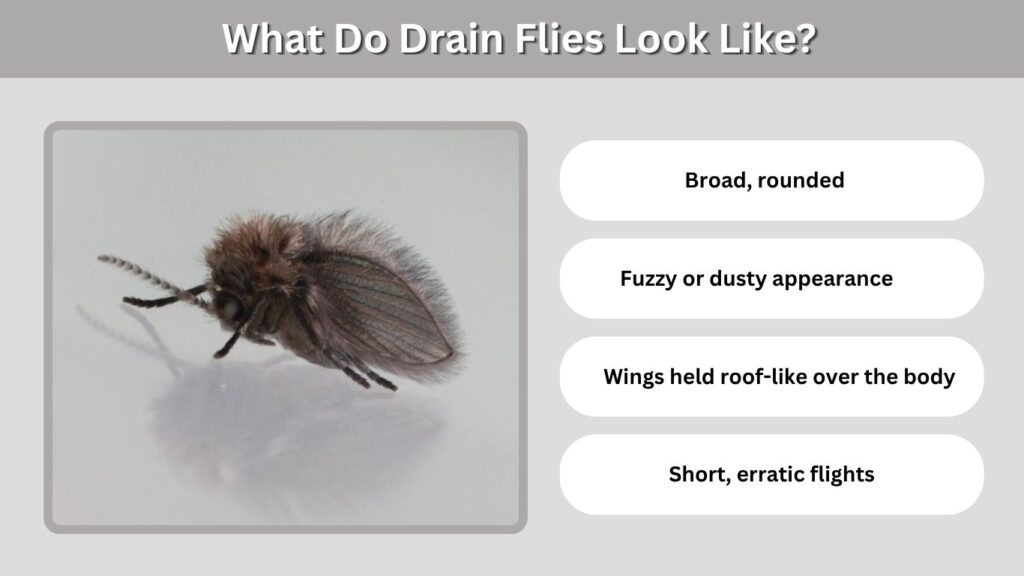 What Do Drain Flies Look Like?

Broad, rounded

Fuzzy or dusty appearance

Wings held roof-like over the body

Short, erratic flights